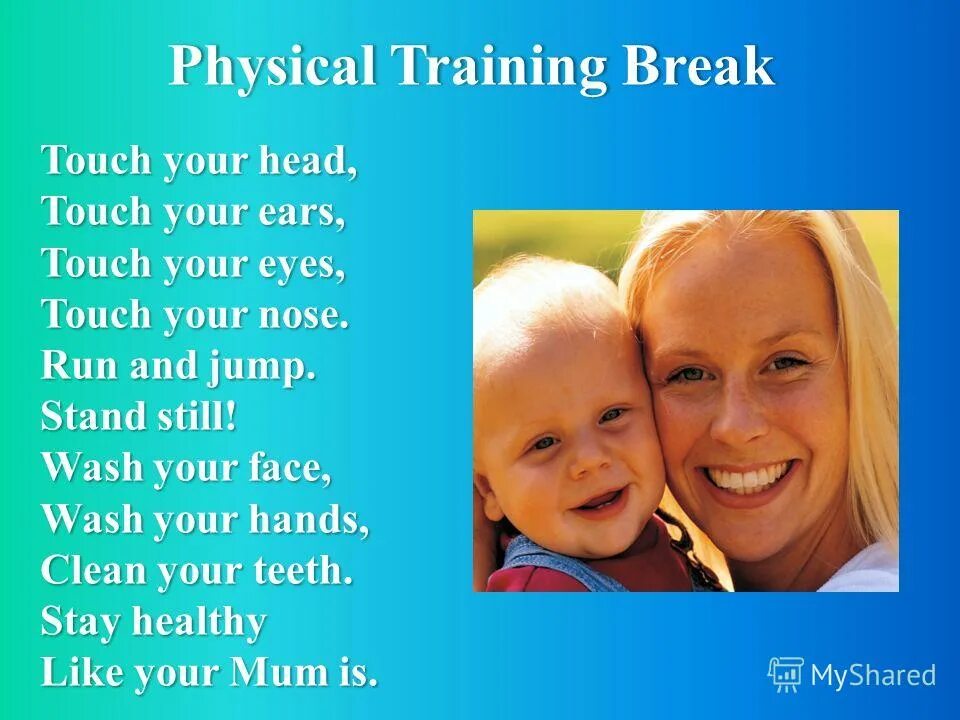 Physical Training Break

Touch your head,
Touch your ears,
Touch your eyes,
Touch your nose.
Run and jump.
Stand still!
Wash your face,
Wash your hands,
Clean your teeth.
Stay healthy
Like your Mum is.

MyShared